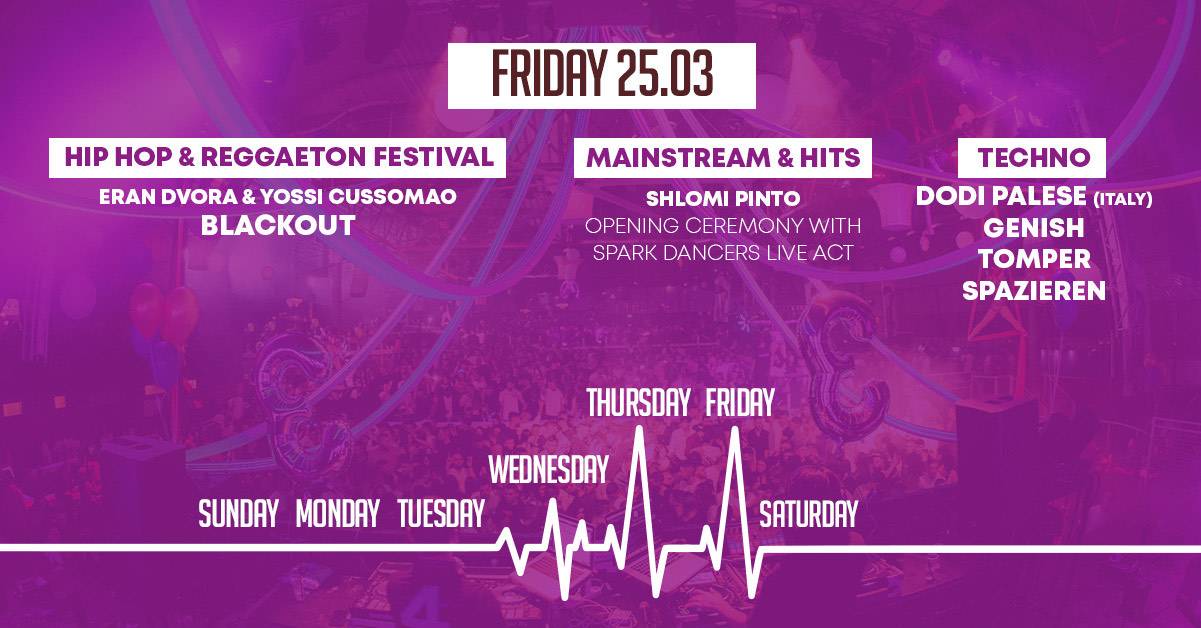 FRIDAY 25.03

HIP HOP & REGGAETON FESTIVAL
ERAN DVORA & YOSSI CUSSOMAO
BLACKOUT

MAINSTREAM & HITS
SHLOMI PINTO
OPENING CEREMONY WITH SPARK DANCERS LIVE ACT

TECHNO
DODI PALESE (ITALY)
GENISH
TOMPER
SPAZIEREN

SUNDAY MONDAY TUESDAY WEDNESDAY THURSDAY FRIDAY SATURDAY